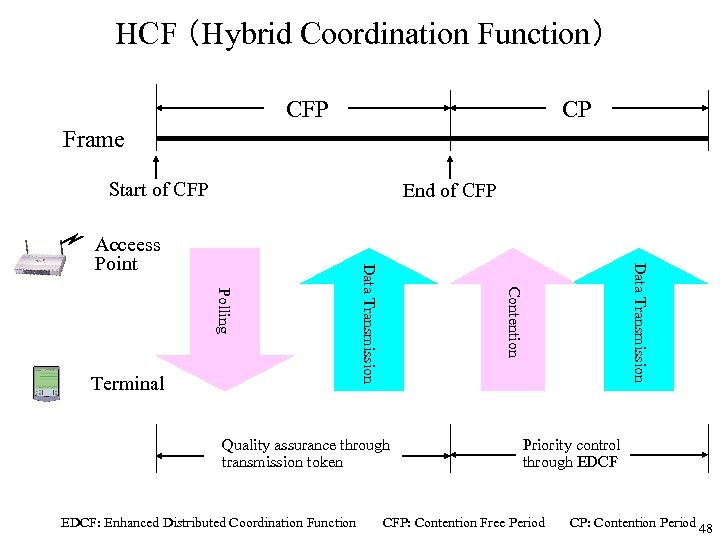 HCF（Hybrid Coordination Function）

CFP

CP

Frame

Start of CFP

End of CFP

Acceess Point

Terminal

Polling

Data Transmission

Contention

Data Transmission

Quality assurance through transmission token

Priority control through EDCF

EDCF: Enhanced Distributed Coordination Function CFP: Contention Free Period CP: Contention Period

48